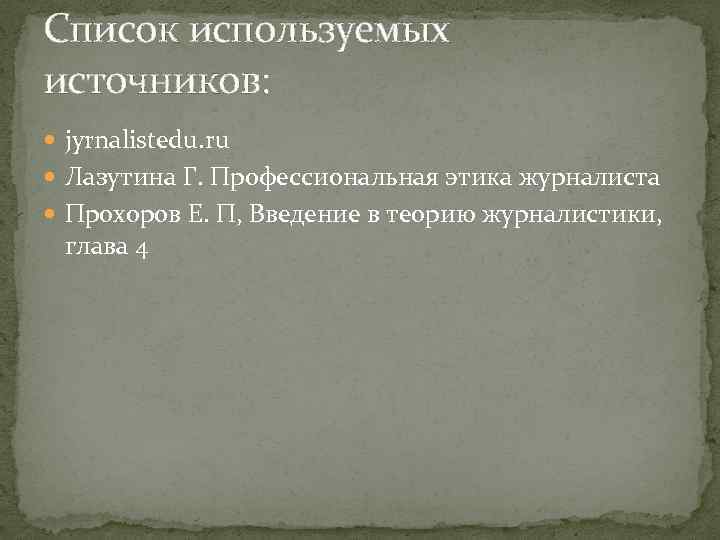 Список используемых источников:

jyrnalistedu.ru
Лазутина Г. Профессиональная этика журналиста
Прохоров Е. П, Введение в теорию журналистики, глава 4